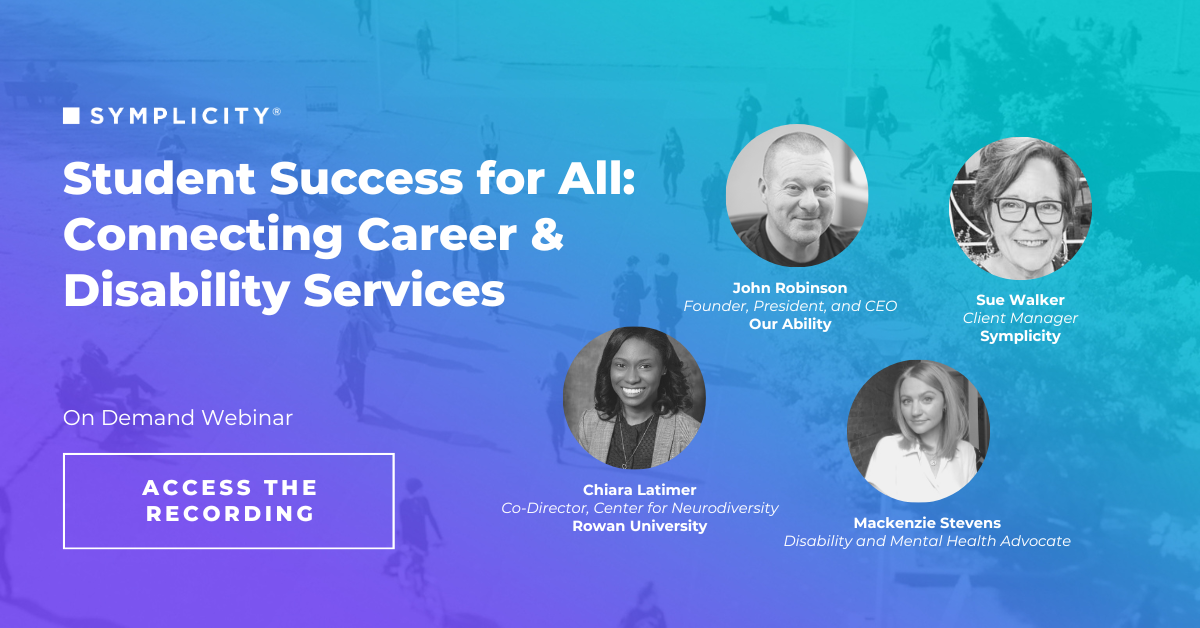 SYMPLICITY®

Student Success for All: Connecting Career & Disability Services

On Demand Webinar

ACCESS THE RECORDING

John Robinson
Founder, President, and CEO
Our Ability

Sue Walker
Client Manager
Symplicity

Chiara Latimer
Co-Director, Center for Neurodiversity
Rowan University

Mackenzie Stevens
Disability and Mental Health Advocate